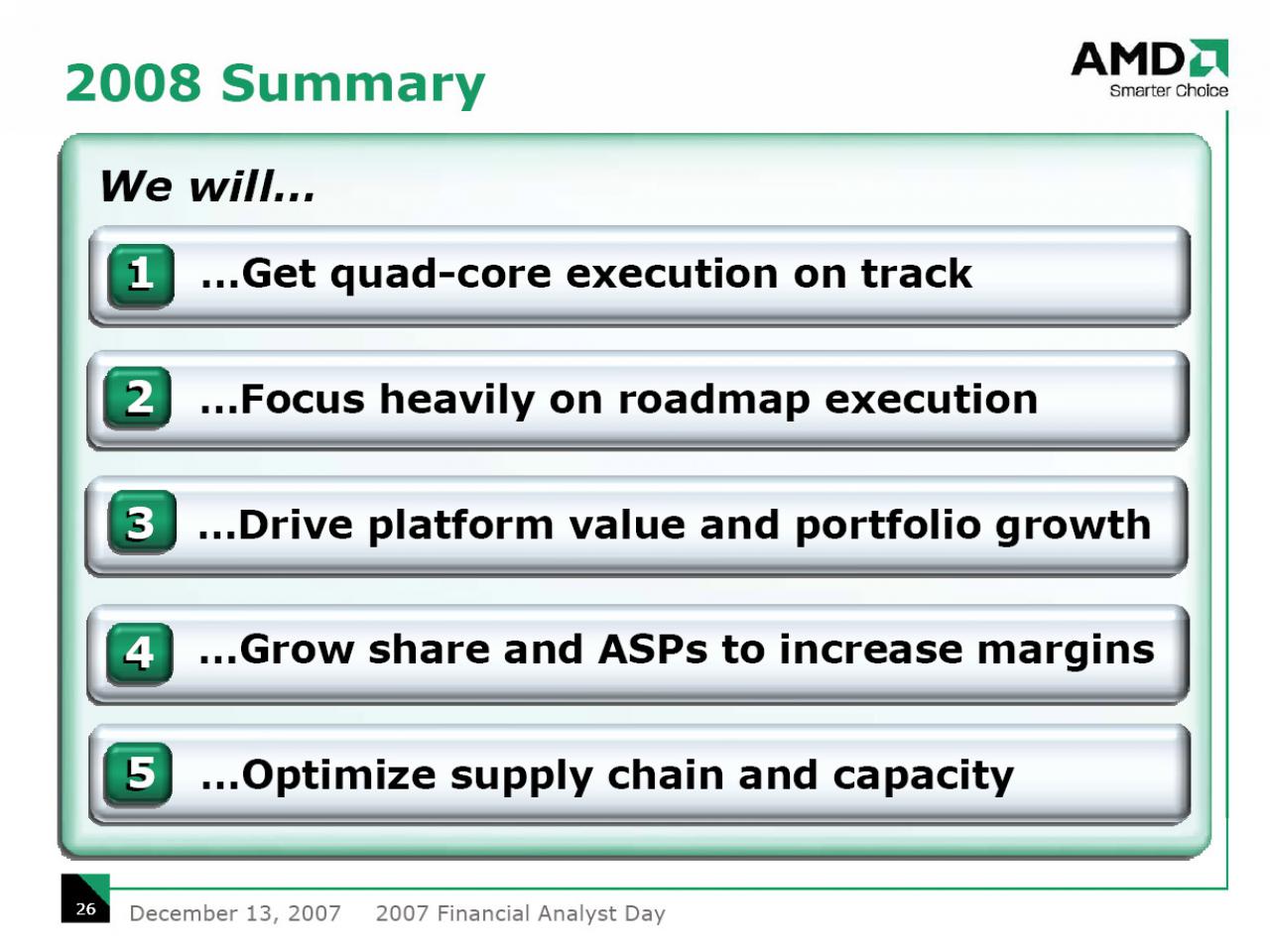 2008 Summary

AMD
Smarter Choice

We will…

1 …Get quad-core execution on track

2 …Focus heavily on roadmap execution

3 …Drive platform value and portfolio growth

4 …Grow share and ASPs to increase margins

5 …Optimize supply chain and capacity

26 December 13, 2007 2007 Financial Analyst Day